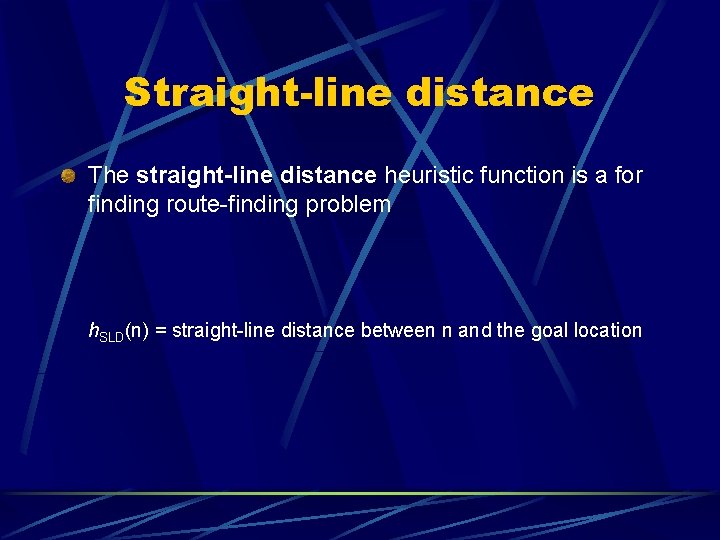 Straight-line distance

The straight-line distance heuristic function is a for finding route-finding problem

$h_{SLD}(n)$ = straight-line distance between n and the goal location